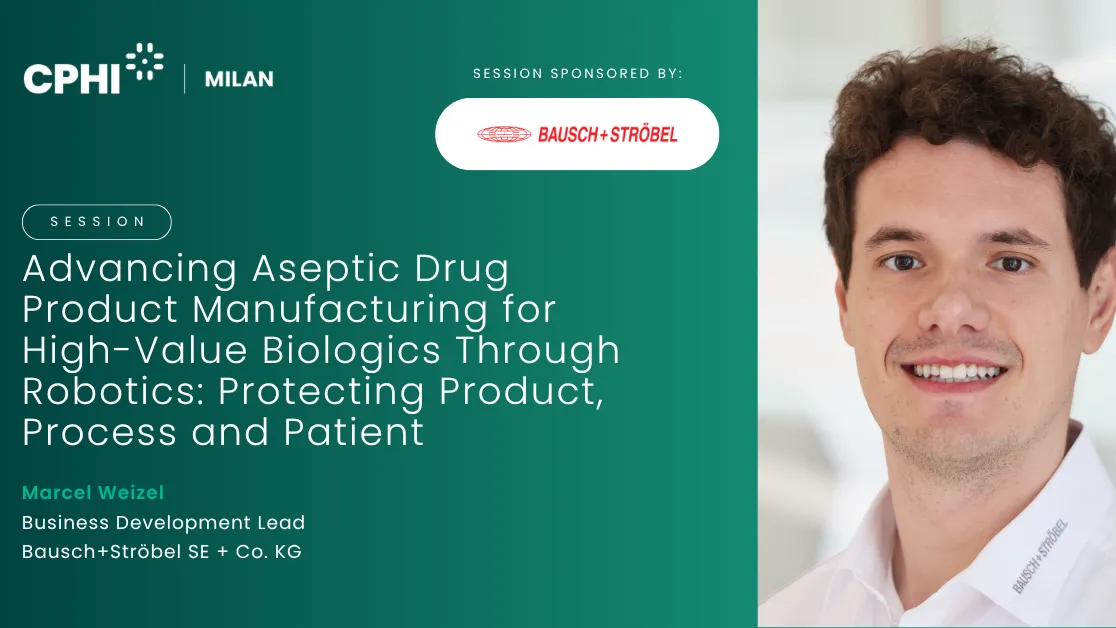 CPHI | MILAN

SESSION SPONSORED BY:

BAUSCH+STRÖBEL

SESSION

Advancing Aseptic Drug Product Manufacturing for High-Value Biologics Through Robotics: Protecting Product, Process and Patient

Marcel Weizel
Business Development Lead
Bausch+Ströbel SE + Co. KG

BAUSCH+STRÖBEL